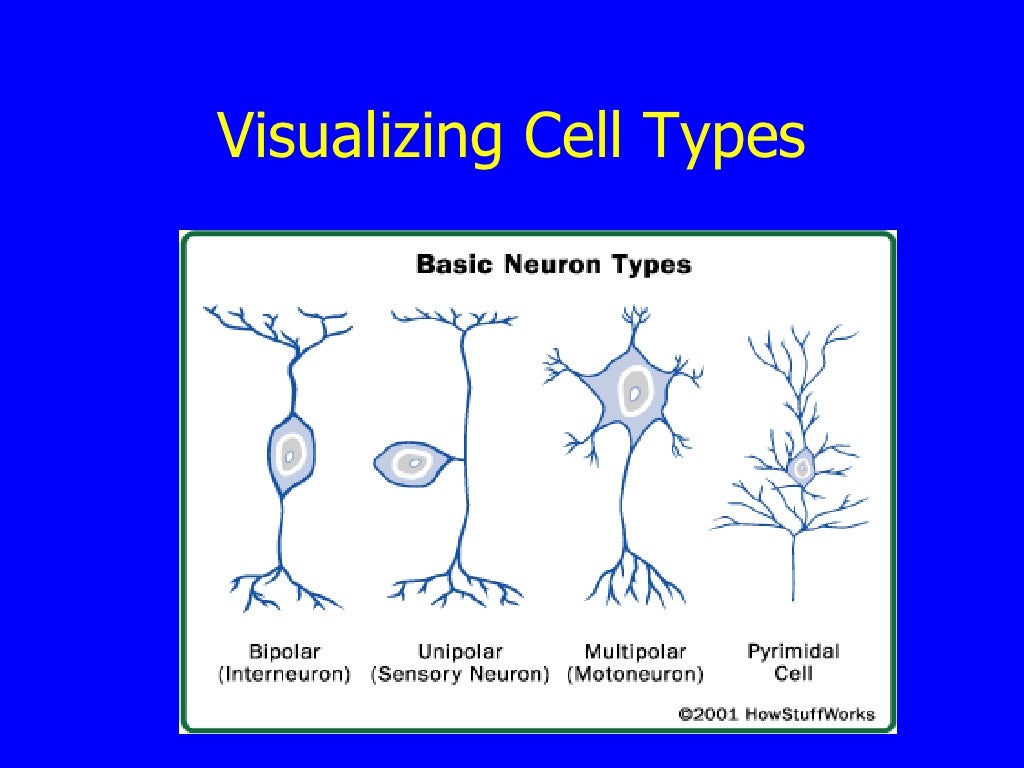 Visualizing Cell Types

Basic Neuron Types

Bipolar (Interneuron)

Unipolar (Sensory Neuron)

Multipolar (Motoneuron)

Pyrimidal Cell

©2001 HowStuffWorks